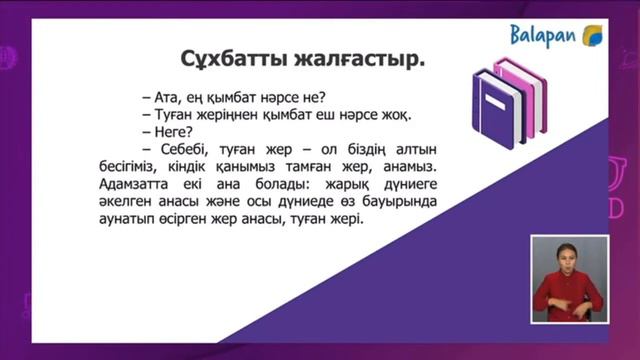 Balapan

Сұхбатты жалғастыр.

– Ата, ең қымбат нәрсе не?

– Туған жеріңнен қымбат еш нәрсе жоқ.

– Неге?

– Себебі, туған жер – ол біздің алтын бесігіміз, кіндік қанымыз тамған жер, анамыз. Адамзатта екі ана болады: жарық дүниеге әкелген анасы және осы дүниеде өз бауырында аунатып өсірген жер анасы, туған жері.